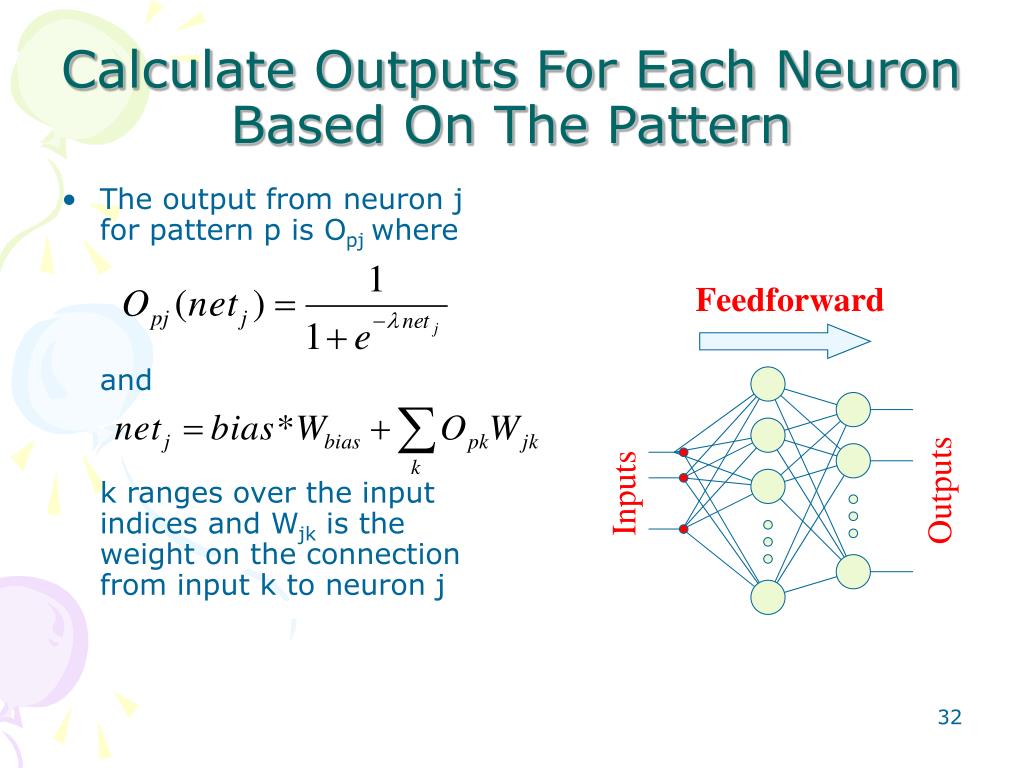 Calculate Outputs For Each Neuron Based On The Pattern

• The output from neuron j for pattern p is $O_{pj}$ where

$O_{pj}(net_j) = \frac{1}{1+e^{-\lambda net_j}}$

and

$net_j = bias * W_{bias} + \sum_k O_{pk} W_{jk}$

k ranges over the input indices and $W_{jk}$ is the weight on the connection from input k to neuron j

Feedforward

Inputs

Outputs

32